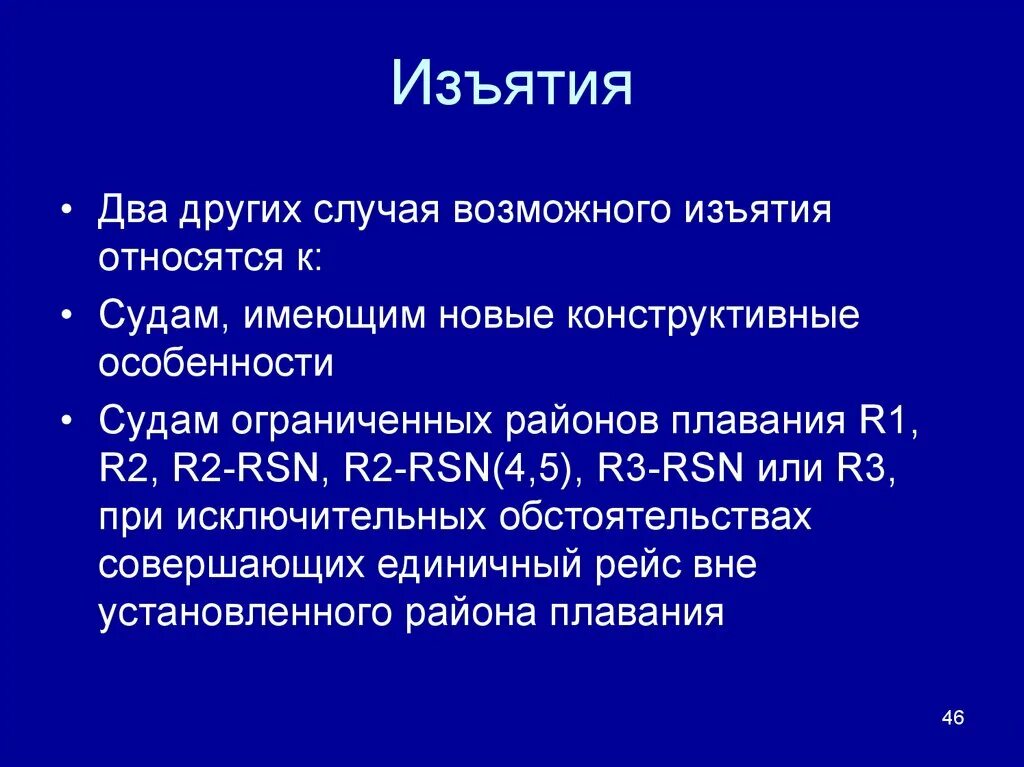 Изъятия

• Два других случая возможного изъятия относятся к:

• Судам, имеющим новые конструктивные особенности

• Судам ограниченных районов плавания R1, R2, R2-RSN, R2-RSN(4,5), R3-RSN или R3, при исключительных обстоятельствах совершающих единичный рейс вне установленного района плавания

46